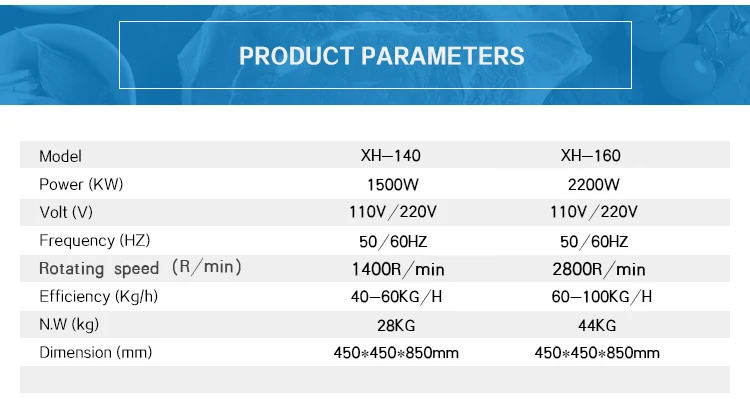 PRODUCT PARAMETERS

| Model | XH—140 | XH—160 |
|---|---|---|
| Power (KW) | 1500W | 2200W |
| Volt (V) | 110V/220V | 110V/220V |
| Frequency (HZ) | 50/60HZ | 50/60HZ |
| Rotating speed (R/min) | 1400R/min | 2800R/min |
| Efficiency (Kg/h) | 40—60KG/H | 60—100KG/H |
| N.W (kg) | 28KG | 44KG |
| Dimension (mm) | 450*450*850mm | 450*450*850mm |